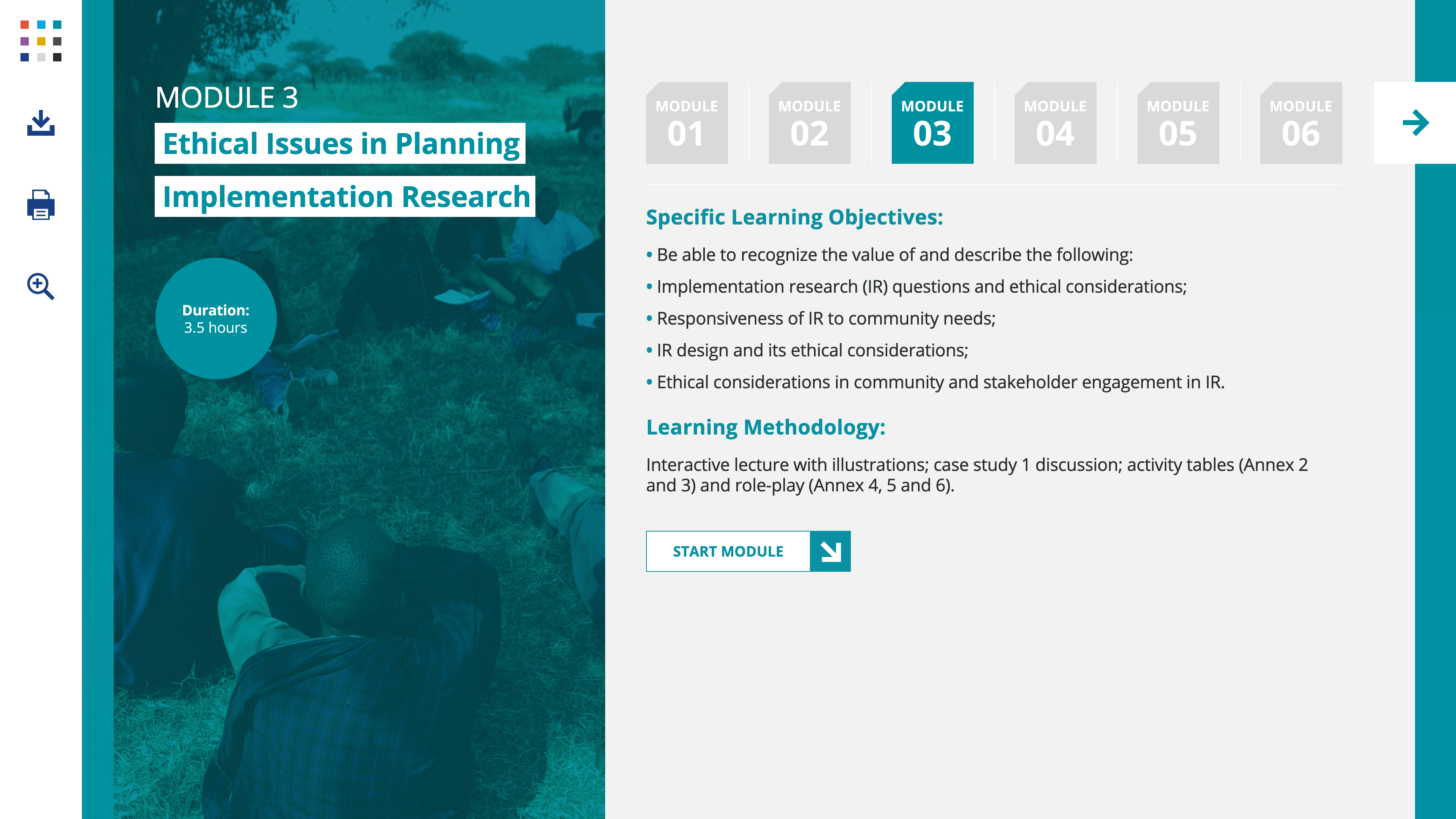 MODULE 3

Ethical Issues in Planning Implementation Research

Duration:
3.5 hours

MODULE 01

MODULE 02

MODULE 03

MODULE 04

MODULE 05

MODULE 06

Specific Learning Objectives:

• Be able to recognize the value of and describe the following:
• Implementation research (IR) questions and ethical considerations;
• Responsiveness of IR to community needs;
• IR design and its ethical considerations;
• Ethical considerations in community and stakeholder engagement in IR.

Learning Methodology:

Interactive lecture with illustrations; case study 1 discussion; activity tables (Annex 2 and 3) and role-play (Annex 4, 5 and 6).

START MODULE